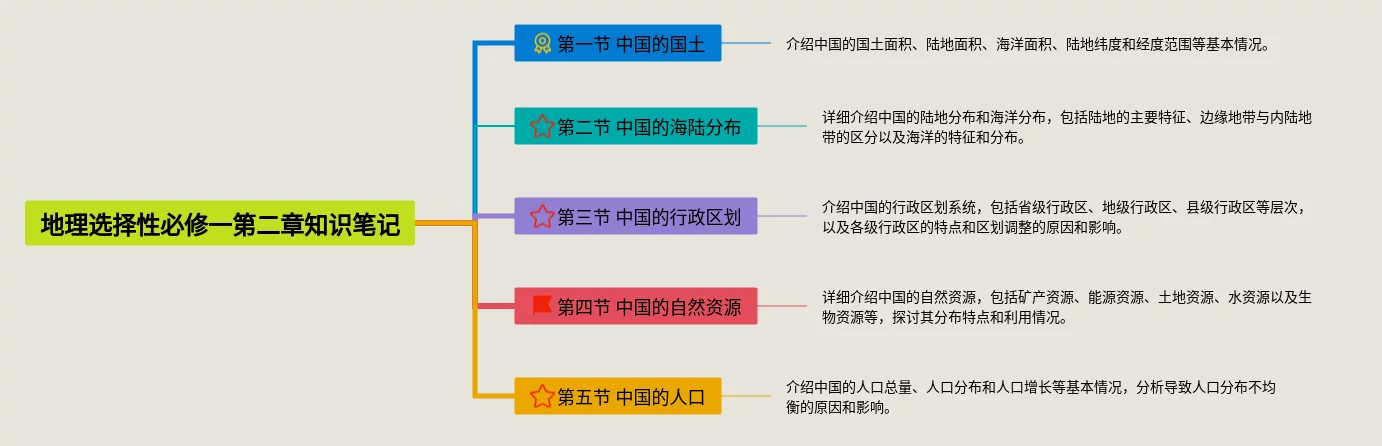 地理选择性必修一第二章知识笔记

第一节 中国的国土

介绍中国的国土面积、陆地面积、海洋面积、陆地纬度和经度范围等基本情况。

第二节 中国的海陆分布

详细介绍中国的陆地分布和海洋分布，包括陆地的主要特征、边缘地带与内陆地带的区分以及海洋的特征和分布。

第三节 中国的行政区划

介绍中国的行政区划系统，包括省级行政区、地级行政区、县级行政区等层次，以及各级行政区的特点和区划调整的原因和影响。

第四节 中国的自然资源

详细介绍中国的自然资源，包括矿产资源、能源资源、土地资源、水资源以及生物资源等，探讨其分布特点和利用情况。

第五节 中国的人口

介绍中国的人口总量、人口分布和人口增长等基本情况，分析导致人口分布不均衡的原因和影响。